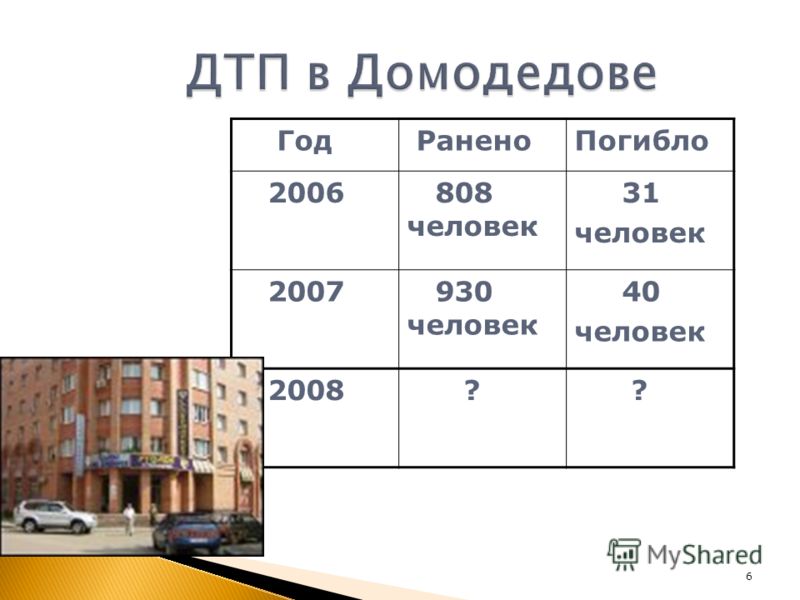 ДТП в Домодедове

| Год | Ранено | Погибло |
|---|---|---|
| 2006 | 808 человек | 31 человек |
| 2007 | 930 человек | 40 человек |
| 2008 | ? | ? |

MyShared

6